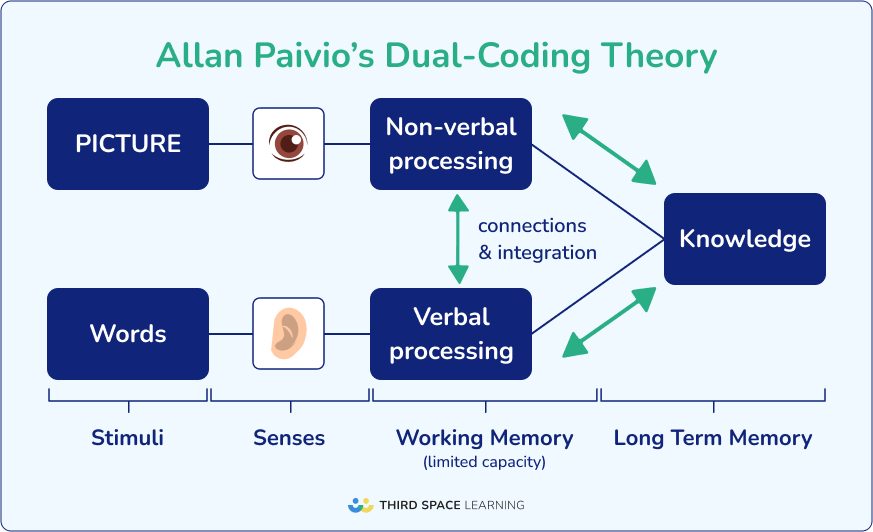 Allan Paivio's Dual-Coding Theory

PICTURE

Non-verbal processing

connections & integration

Knowledge

Words

Verbal processing

Stimuli

Senses

Working Memory
(limited capacity)

Long Term Memory

THIRD SPACE LEARNING